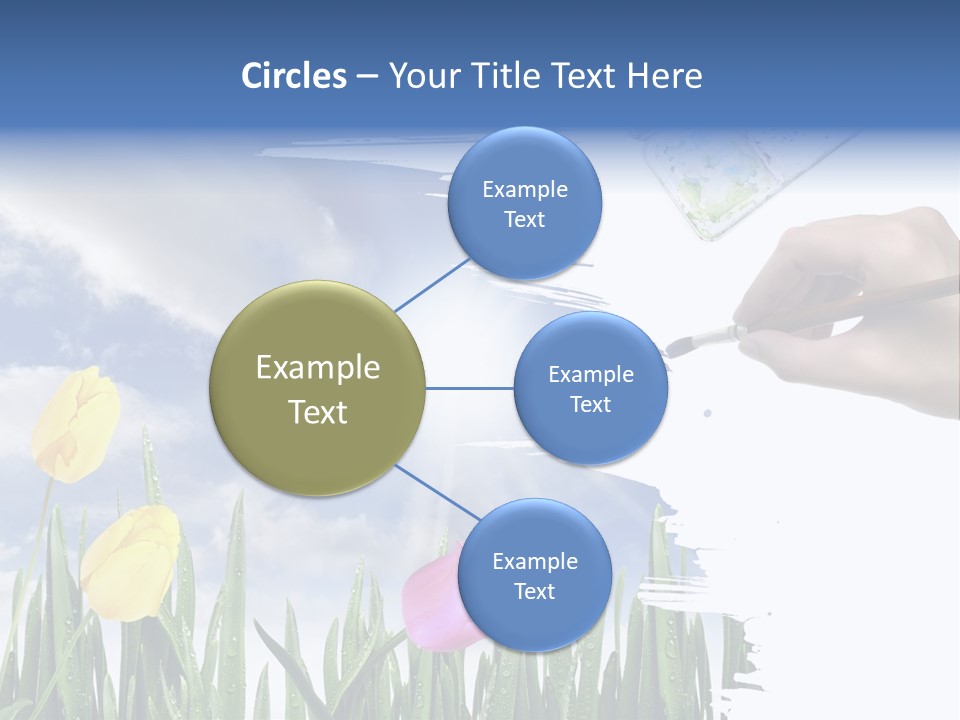 Circles – Your Title Text Here

Example Text

Example Text

Example Text

Example Text